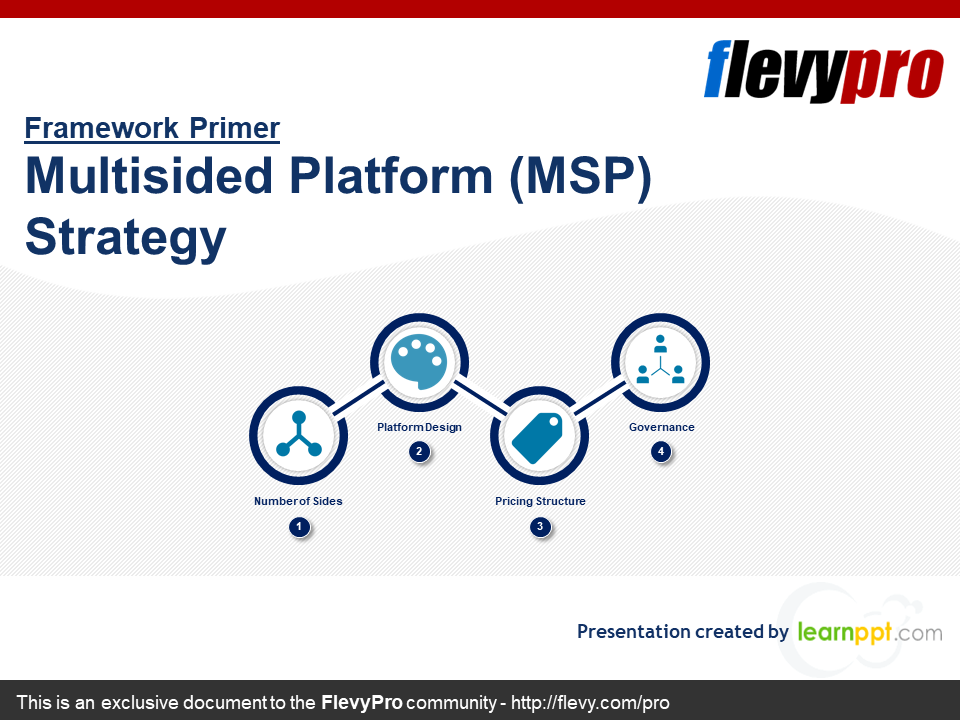 flevypro

Framework Primer

Multisided Platform (MSP) Strategy

Number of Sides
1

Platform Design
2

Pricing Structure
3

Governance
4

Presentation created by learnppt.com

This is an exclusive document to the FlevyPro community - http://flevy.com/pro